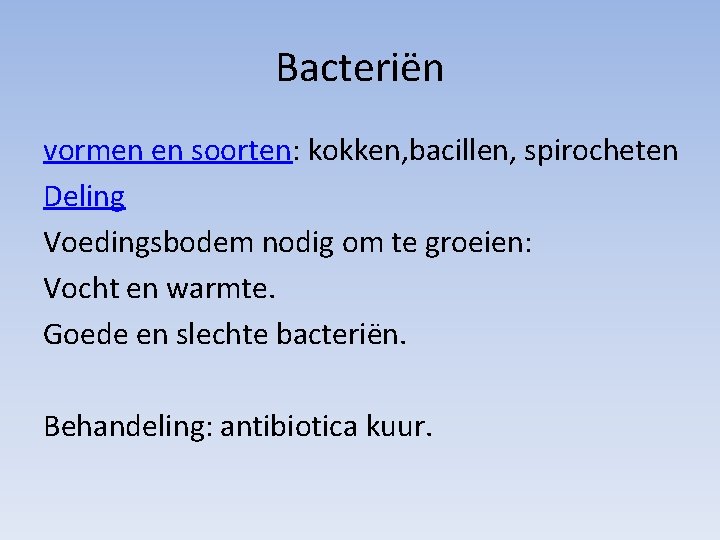 Bacteriën

vormen en soorten: kokken,bacillen, spirocheten

Deling

Voedingsbodem nodig om te groeien:

Vocht en warmte.

Goede en slechte bacteriën.

Behandeling: antibiotica kuur.